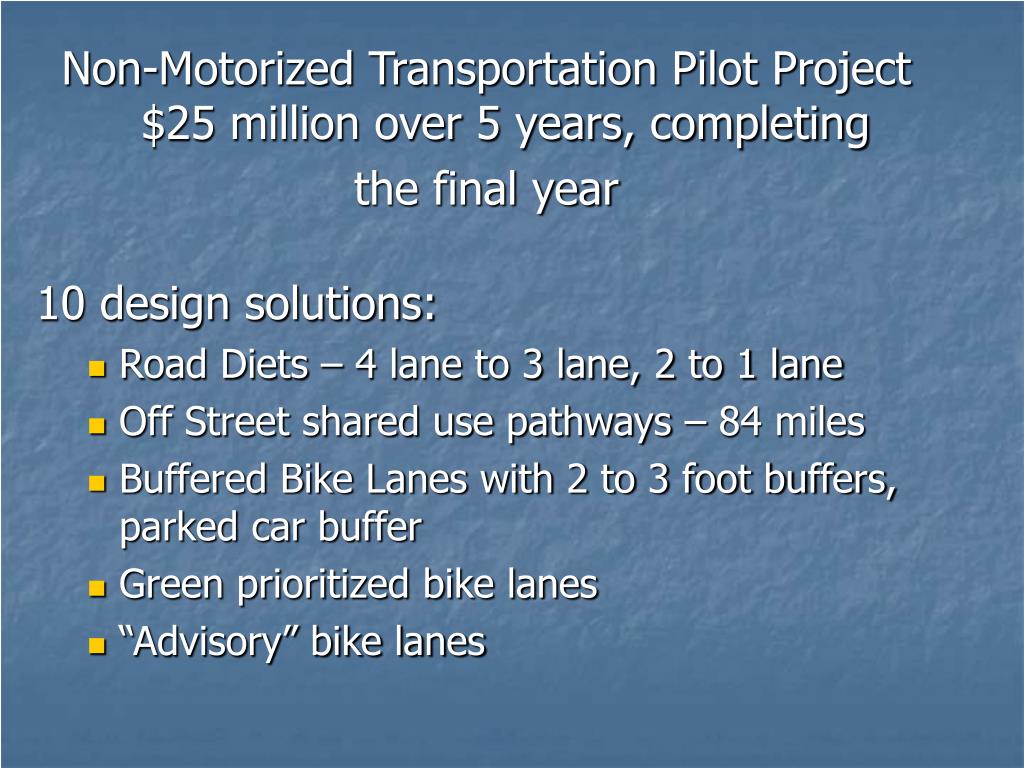 Non-Motorized Transportation Pilot Project \$25 million over 5 years, completing the final year

10 design solutions:

- Road Diets – 4 lane to 3 lane, 2 to 1 lane
- Off Street shared use pathways – 84 miles
- Buffered Bike Lanes with 2 to 3 foot buffers, parked car buffer
- Green prioritized bike lanes
- “Advisory” bike lanes